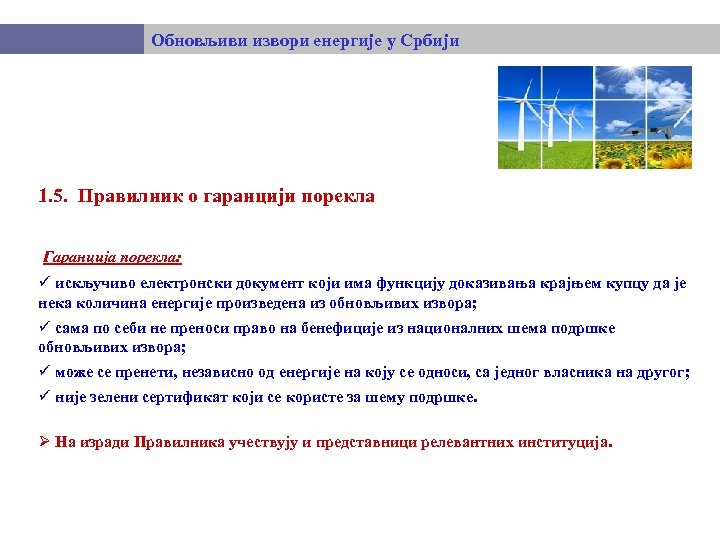 Обновљиви извори енергије у Србији

1.5. Правилник о гаранцији порекла

Гаранција порекла:

✓ искључиво електронски документ који има функцију доказивања крајњем купцу да је нека количина енергије произведена из обновљивих извора;

✓ сама по себи не преноси право на бенефиције из националних шема подршке обновљивих извора;

✓ може се пренети, независно од енергије на коју се односи, са једног власника на другог;

✓ није зелени сертификат који се користе за шему подршке.

➢ На изради Правилника учествују и представници релевантних институција.